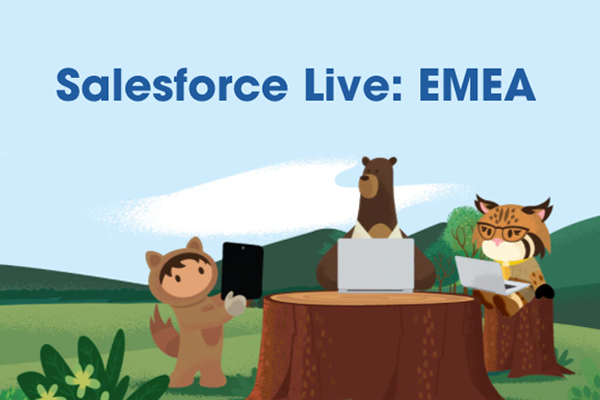 Salesforce Live: EMEA